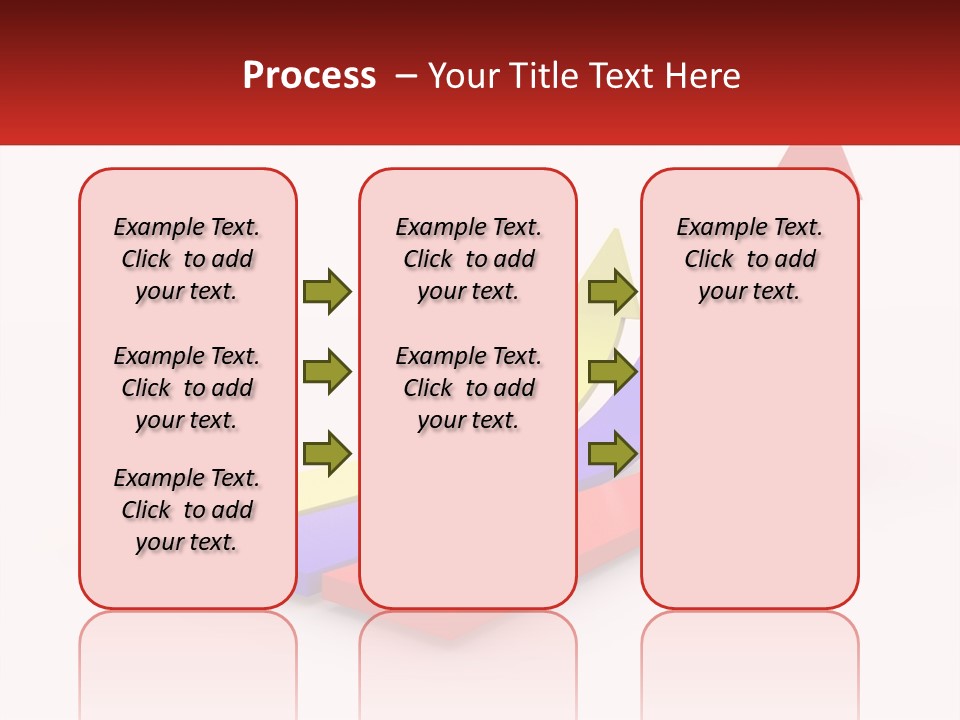 Process – Your Title Text Here

Example Text. Click to add your text.

Example Text. Click to add your text.

Example Text. Click to add your text.

Example Text. Click to add your text.

Example Text. Click to add your text.

Example Text. Click to add your text.